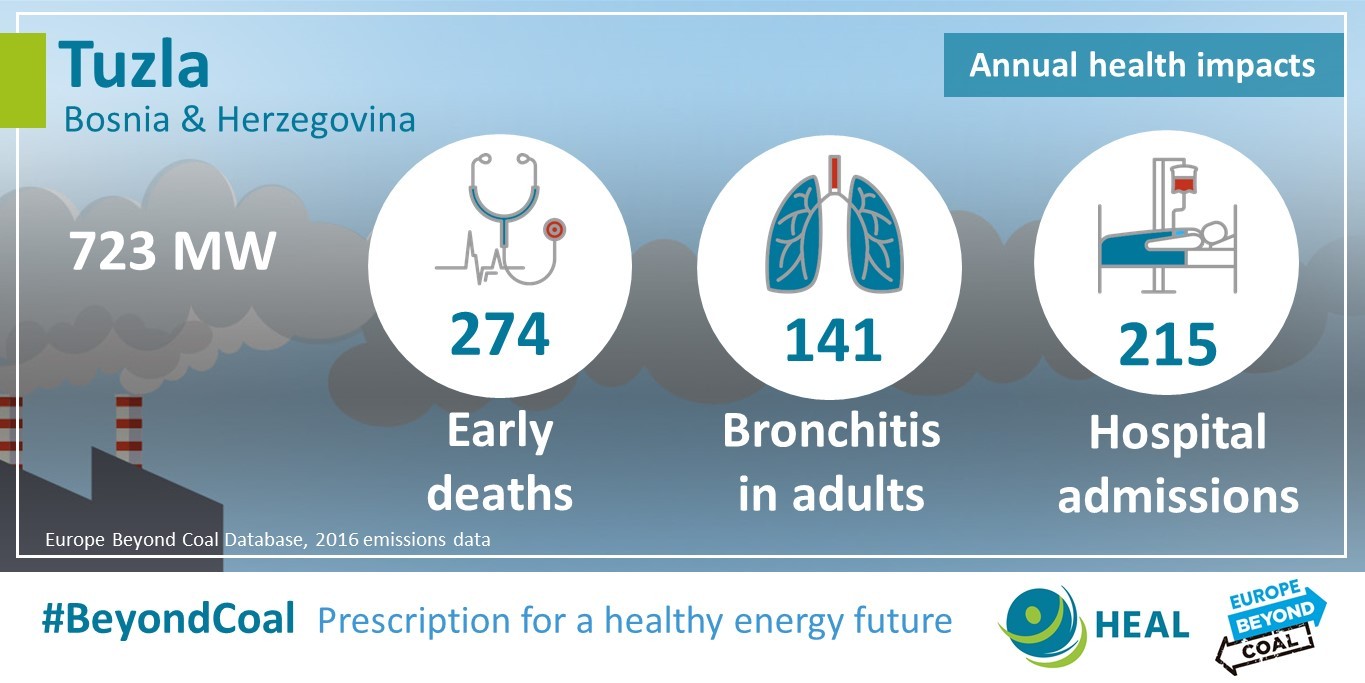 Tuzla
Bosnia & Herzegovina

Annual health impacts

723 MW

274
Early deaths

141
Bronchitis in adults

215
Hospital admissions

Europe Beyond Coal Database, 2016 emissions data

#BeyondCoal Prescription for a healthy energy future

HEAL

EUROPE BEYOND COAL